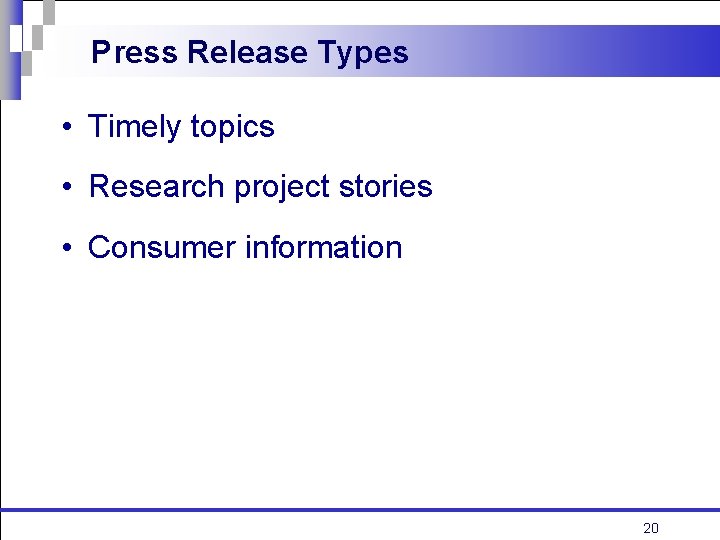 Press Release Types

• Timely topics
• Research project stories
• Consumer information

20